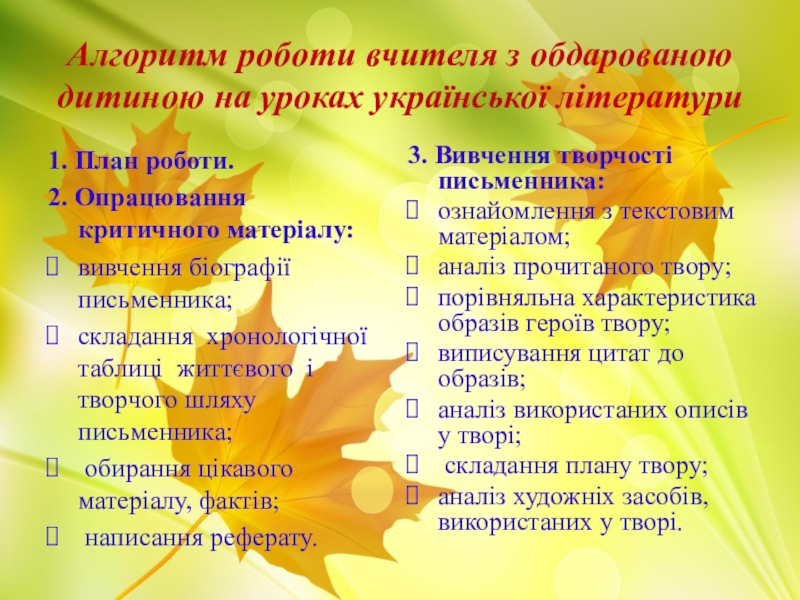 Алгоритм роботи вчителя з обдарованою дитиною на уроках української літератури

1. План роботи.
2. Опрацювання критичного матеріалу:
 вивчення біографії письменника;
 складання хронологічної таблиці життєвого і творчого шляху письменника;
 обирання цікавого матеріалу, фактів;
 написання реферату.

3. Вивчення творчості письменника:
 ознайомлення з текстовим матеріалом;
 аналіз прочитаного твору;
 порівняльна характеристика образів героїв твору;
 виписування цитат до образів;
 аналіз використаних описів у творі;
 складання плану твору;
 аналіз художніх засобів, використаних у творі.